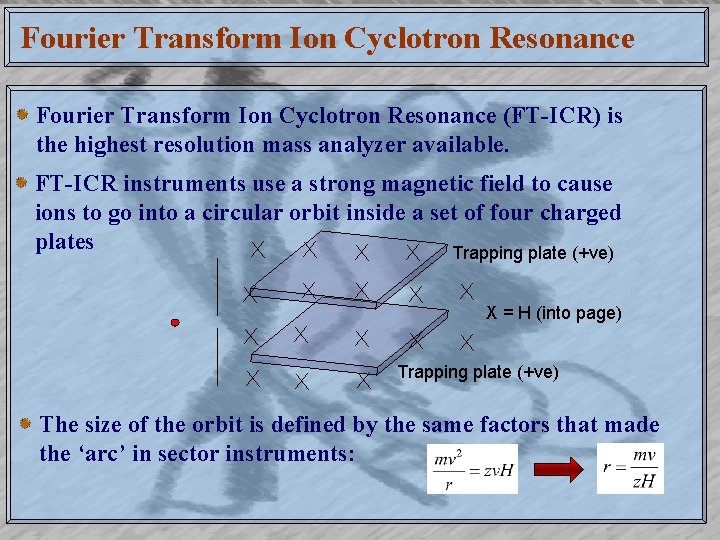 Fourier Transform Ion Cyclotron Resonance

Fourier Transform Ion Cyclotron Resonance (FT-ICR) is the highest resolution mass analyzer available.

FT-ICR instruments use a strong magnetic field to cause ions to go into a circular orbit inside a set of four charged plates

Trapping plate (+ve)

X = H (into page)

Trapping plate (+ve)

The size of the orbit is defined by the same factors that made the ‘arc’ in sector instruments:

$\frac{mv^2}{r} = zvH$

$r = \frac{mv}{zH}$